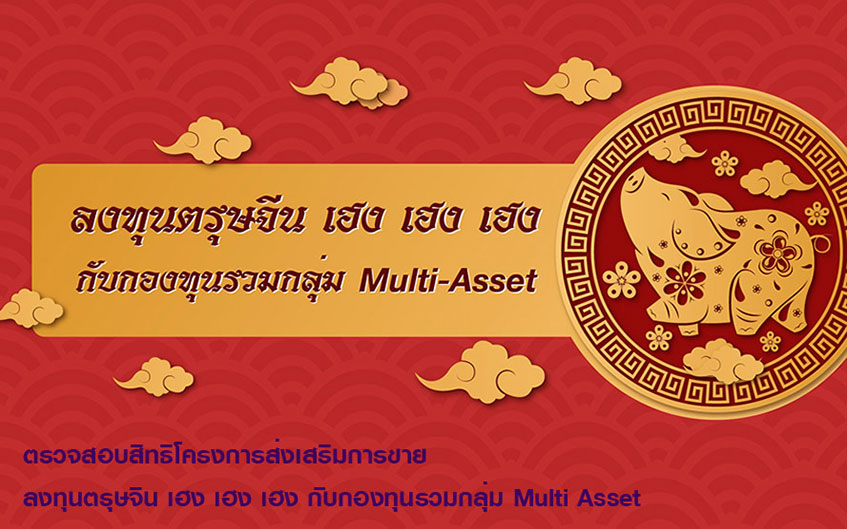 ลงทุนตรุษจีน เฮง เฮง เฮง
กับกองทุนรวมกลุ่ม Multi-Asset

ตรวจสอบสิทธิโครงการส่งเสริมการขาย
ลงทุนตรุษจีน เฮง เฮง เฮง กับกองทุนรวมกลุ่ม Multi Asset